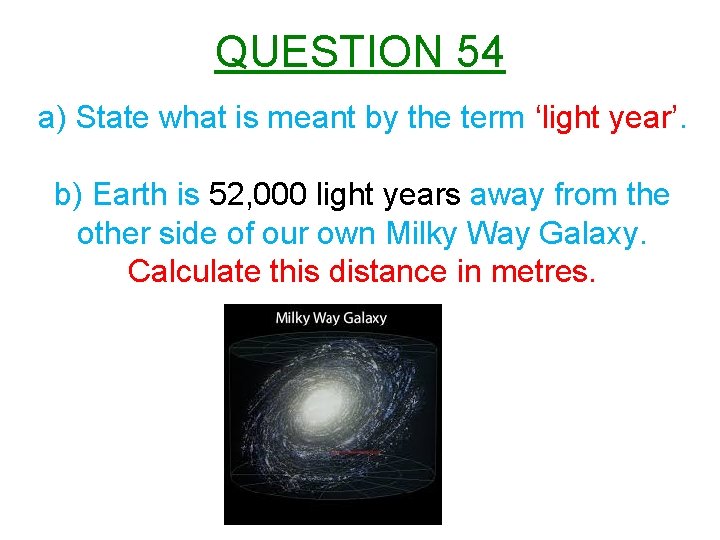 QUESTION 54

a) State what is meant by the term ‘light year’.

b) Earth is 52,000 light years away from the other side of our own Milky Way Galaxy. Calculate this distance in metres.

Milky Way Galaxy